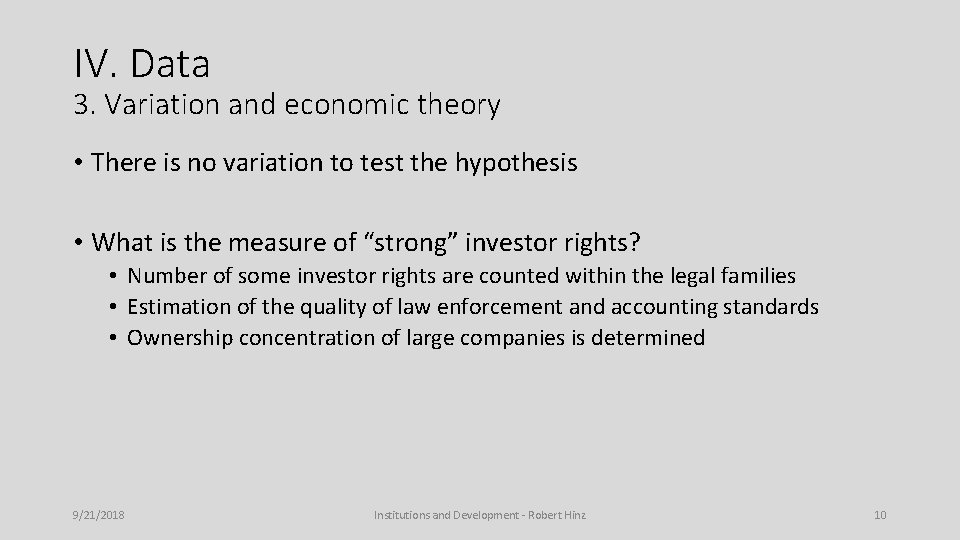 IV. Data
3. Variation and economic theory

• There is no variation to test the hypothesis

• What is the measure of “strong” investor rights?
• Number of some investor rights are counted within the legal families
• Estimation of the quality of law enforcement and accounting standards
• Ownership concentration of large companies is determined

9/21/2018
Institutions and Development - Robert Hinz
10